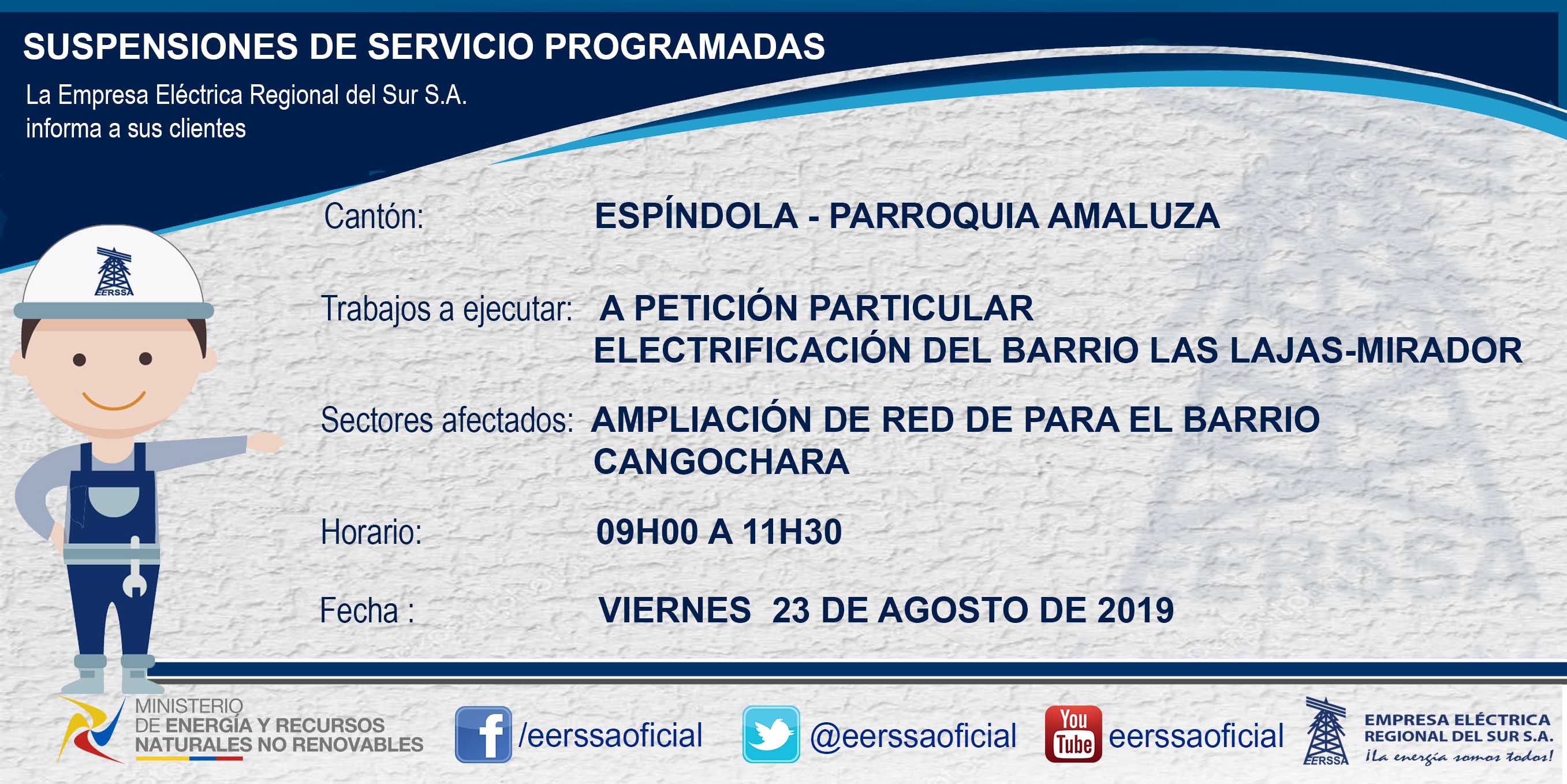 SUSPENSIONES DE SERVICIO PROGRAMADAS

La Empresa Eléctrica Regional del Sur S.A.
informa a sus clientes

EERSSA

Cantón: ESPÍNDOLA - PARROQUIA AMALUZA

Trabajos a ejecutar: A PETICIÓN PARTICULAR
ELECTRIFICACIÓN DEL BARRIO LAS LAJAS-MIRADOR

Sectores afectados: AMPLIACIÓN DE RED DE PARA EL BARRIO CANGOCHARA

Horario: 09H00 A 11H30

Fecha : VIERNES 23 DE AGOSTO DE 2019

MINISTERIO
DE ENERGÍA Y RECURSOS
NATURALES NO RENOVABLES

/eerssaoficial

@eerssaoficial

You Tube eerssaoficial

EERSSA
EMPRESA ELÉCTRICA
REGIONAL DEL SUR S.A.
¡La energía somos todos!